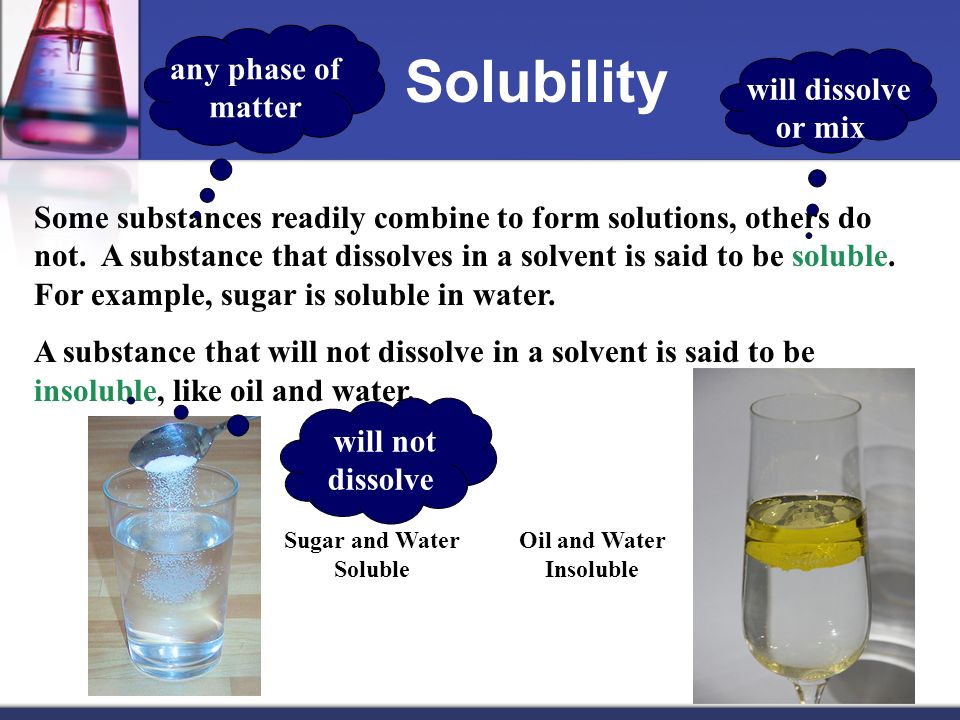 any phase of matter

Solubility

will dissolve or mix

Some substances readily combine to form solutions, others do not. A substance that dissolves in a solvent is said to be soluble. For example, sugar is soluble in water.

A substance that will not dissolve in a solvent is said to be insoluble, like oil and water.

will not dissolve

Sugar and Water
Soluble

Oil and Water
Insoluble